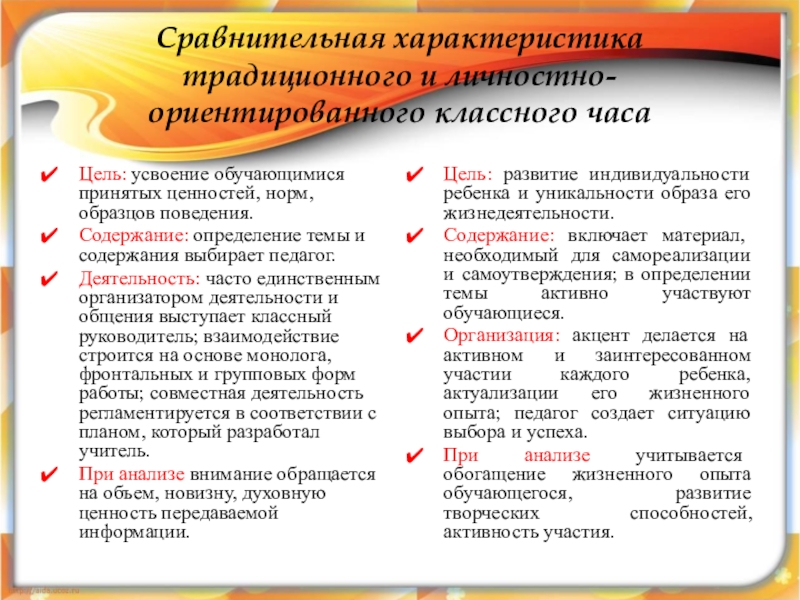 Сравнительная характеристика традиционного и личностно-ориентированного классного часа

✔ Цель: усвоение обучающимися принятых ценностей, норм, образцов поведения.

✔ Содержание: определение темы и содержания выбирает педагог.

✔ Деятельность: часто единственным организатором деятельности и общения выступает классный руководитель; взаимодействие строится на основе монолога, фронтальных и групповых форм работы; совместная деятельность регламентируется в соответствии с планом, который разработал учитель.

✔ При анализе внимание обращается на объем, новизну, духовную ценность передаваемой информации.

✔ Цель: развитие индивидуальности ребенка и уникальности образа его жизнедеятельности.

✔ Содержание: включает материал, необходимый для самореализации и самоутверждения; в определении темы активно участвуют обучающиеся.

✔ Организация: акцент делается на активном и заинтересованном участии каждого ребенка, актуализации его жизненного опыта; педагог создает ситуацию выбора и успеха.

✔ При анализе учитывается обогащение жизненного опыта обучающегося, развитие творческих способностей, активность участия.